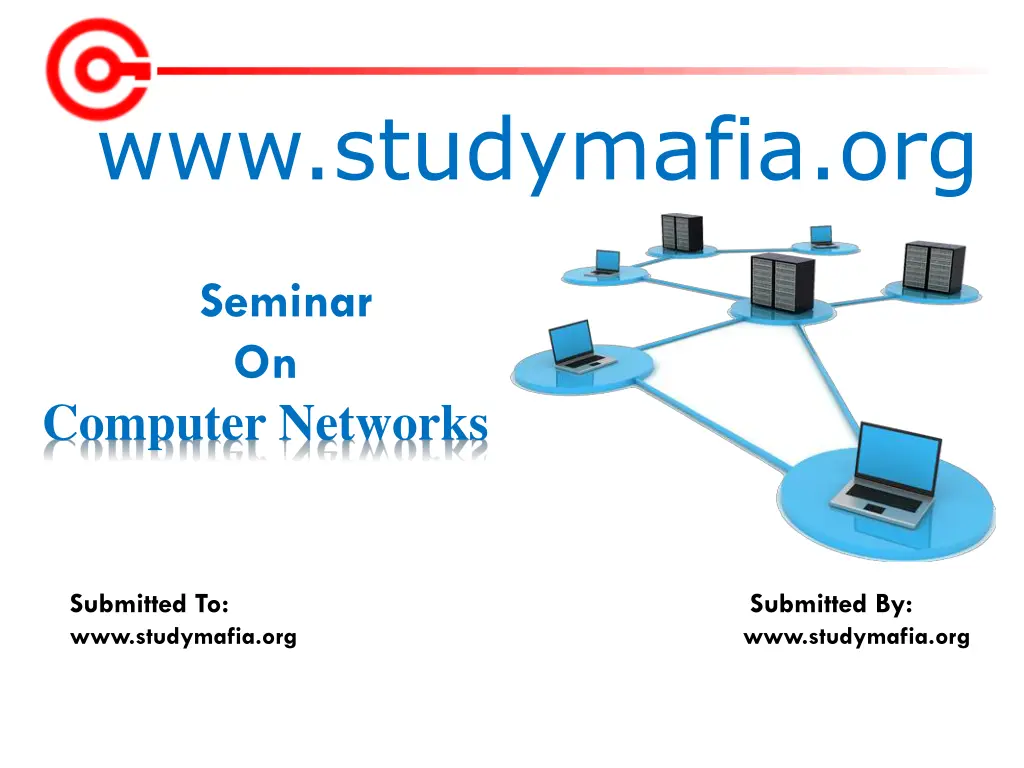 www.studymafia.org

Seminar
On
Computer Networks

Submitted To:
www.studymafia.org

Submitted By:
www.studymafia.org